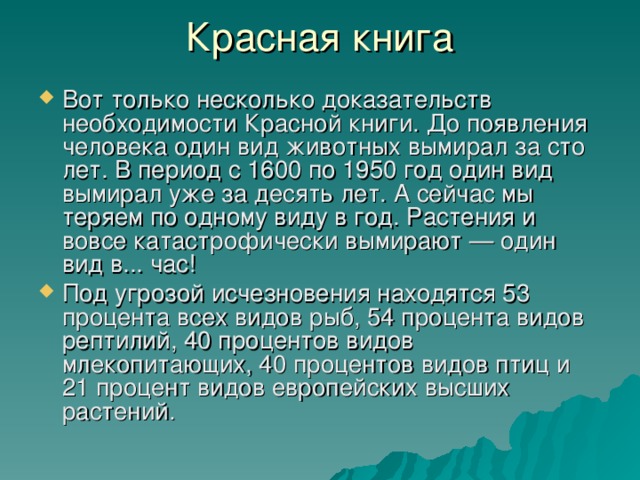 Красная книга

Вот только несколько доказательств необходимости Красной книги. До появления человека один вид животных вымирал за сто лет. В период с 1600 по 1950 год один вид вымирал уже за десять лет. А сейчас мы теряем по одному виду в год. Растения и вовсе катастрофически вымирают — один вид в... час!

Под угрозой исчезновения находятся 53 процента всех видов рыб, 54 процента видов рептилий, 40 процентов видов млекопитающих, 40 процентов видов птиц и 21 процент видов европейских высших растений.